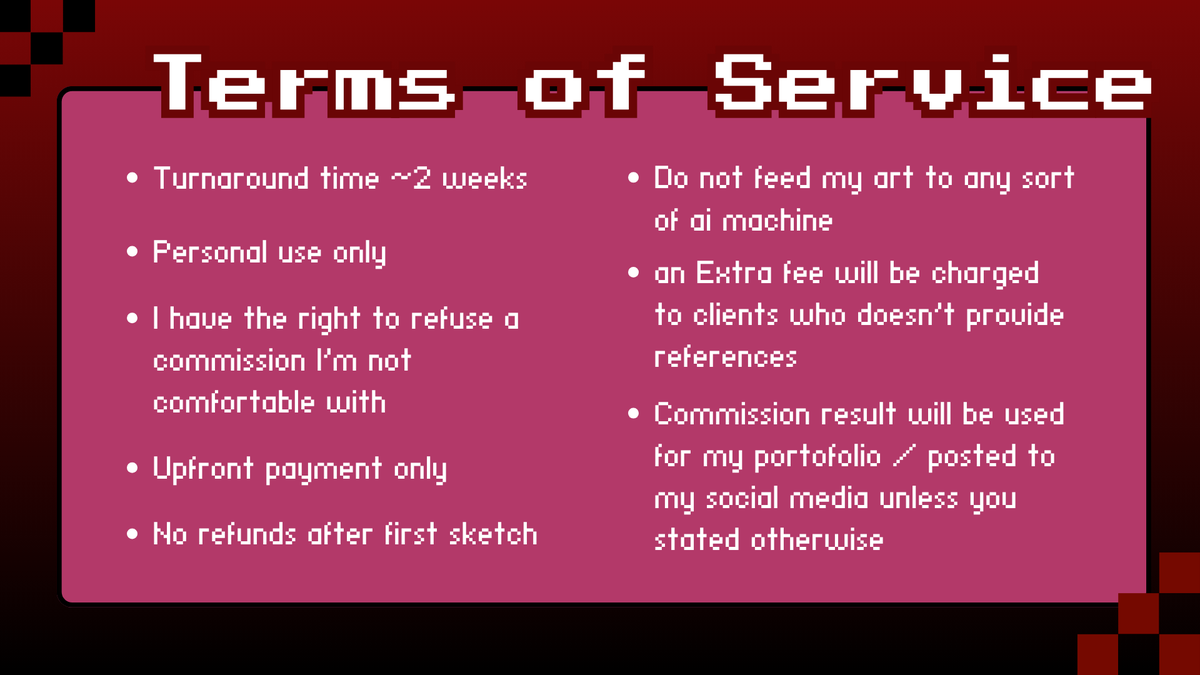 Terms of Service

• Turnaround time ~2 weeks

• Personal use only

• I have the right to refuse a commission I'm not comfortable with

• Upfront payment only

• No refunds after first sketch

• Do not feed my art to any sort of ai machine

• an Extra fee will be charged to clients who doesn't provide references

• Commission result will be used for my portofolio / posted to my social media unless you stated otherwise